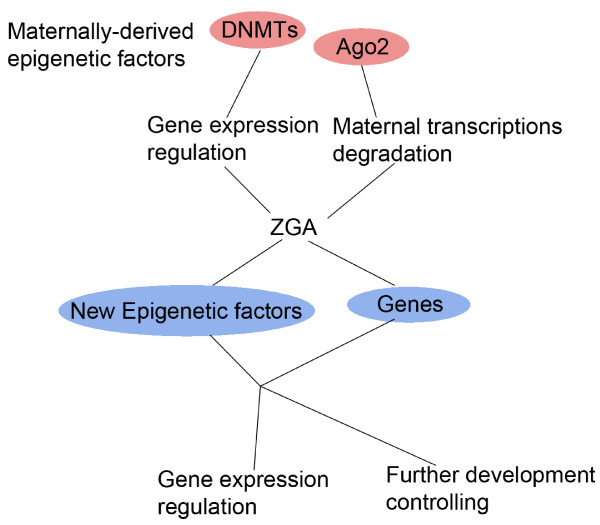 Maternally-derived epigenetic factors

DNMTs

Ago2

Gene expression regulation

Maternal transcriptions degradation

ZGA

New Epigenetic factors

Genes

Gene expression regulation

Further development controlling